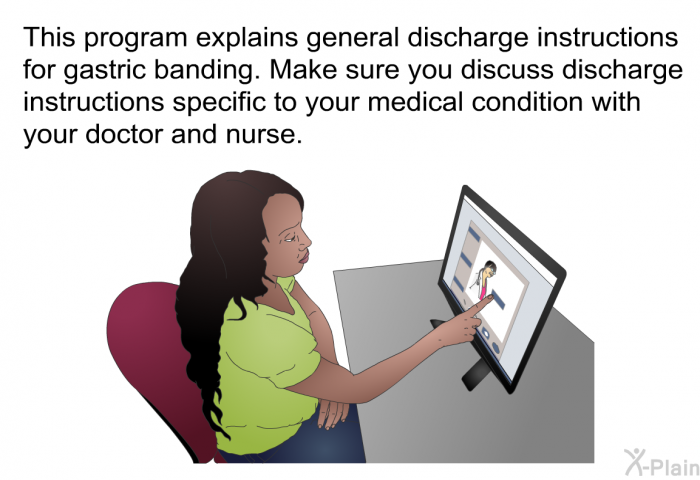 This program explains general discharge instructions for gastric banding. Make sure you discuss discharge instructions specific to your medical condition with your doctor and nurse.

X-Plain